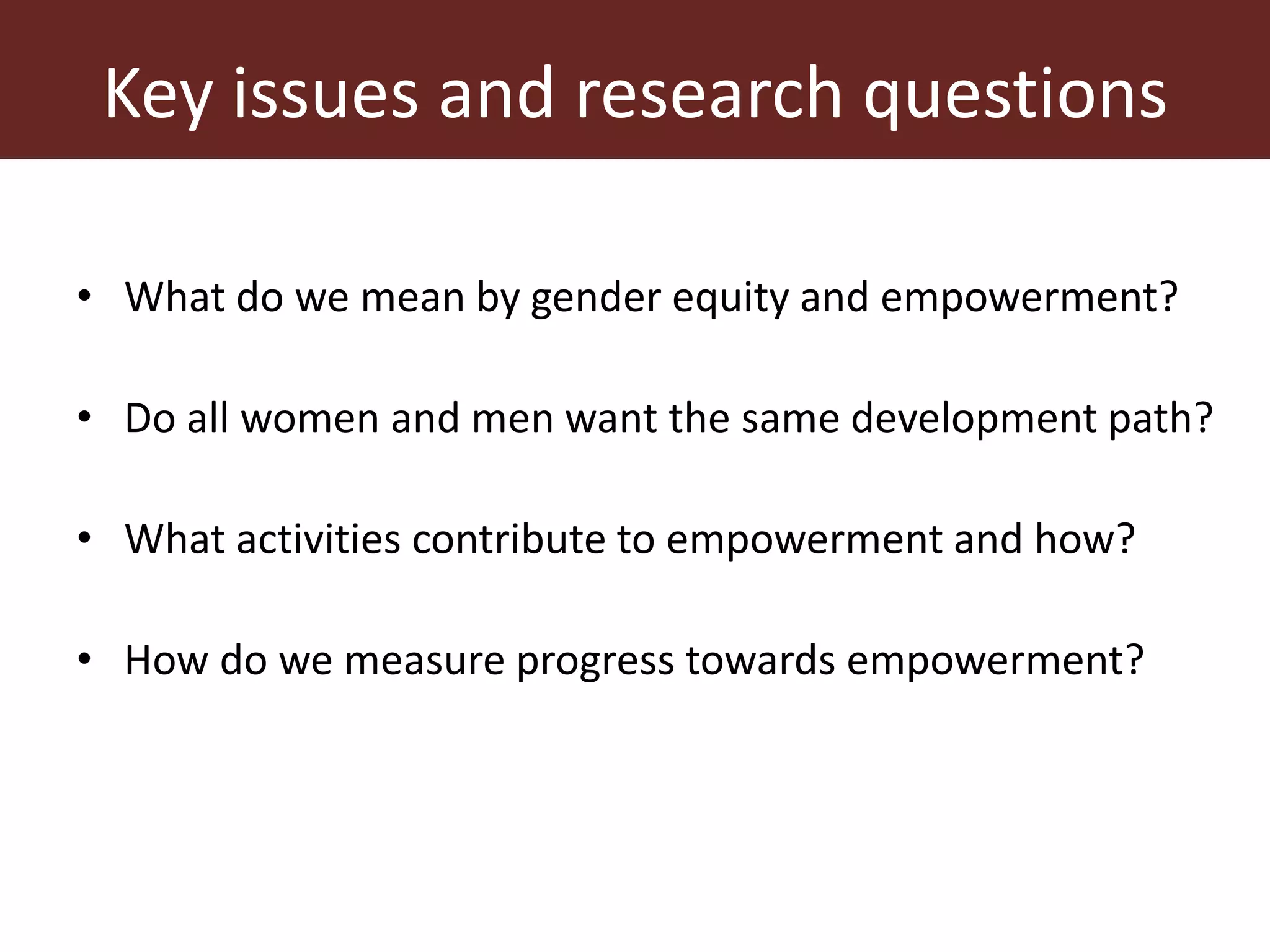 Key issues and research questions

• What do we mean by gender equity and empowerment?

• Do all women and men want the same development path?

• What activities contribute to empowerment and how?

• How do we measure progress towards empowerment?